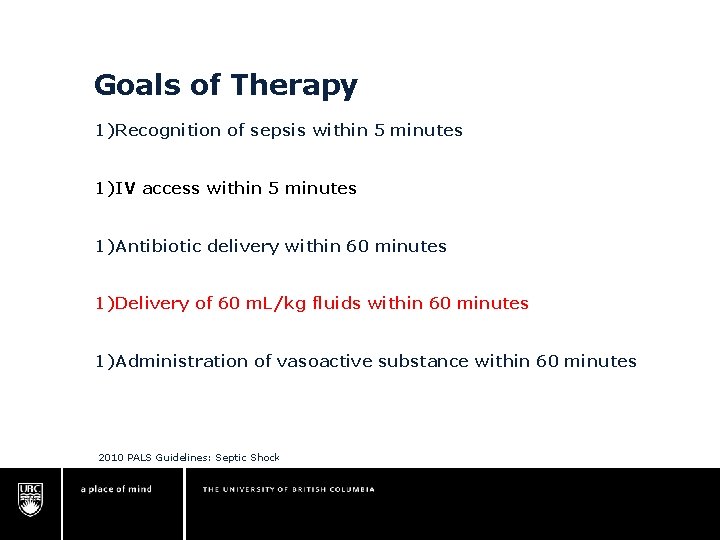 Goals of Therapy

1)Recognition of sepsis within 5 minutes

1)IV access within 5 minutes

1)Antibiotic delivery within 60 minutes

1)Delivery of 60 mL/kg fluids within 60 minutes

1)Administration of vasoactive substance within 60 minutes

2010 PALS Guidelines: Septic Shock

UBC

a place of mind

THE UNIVERSITY OF BRITISH COLUMBIA